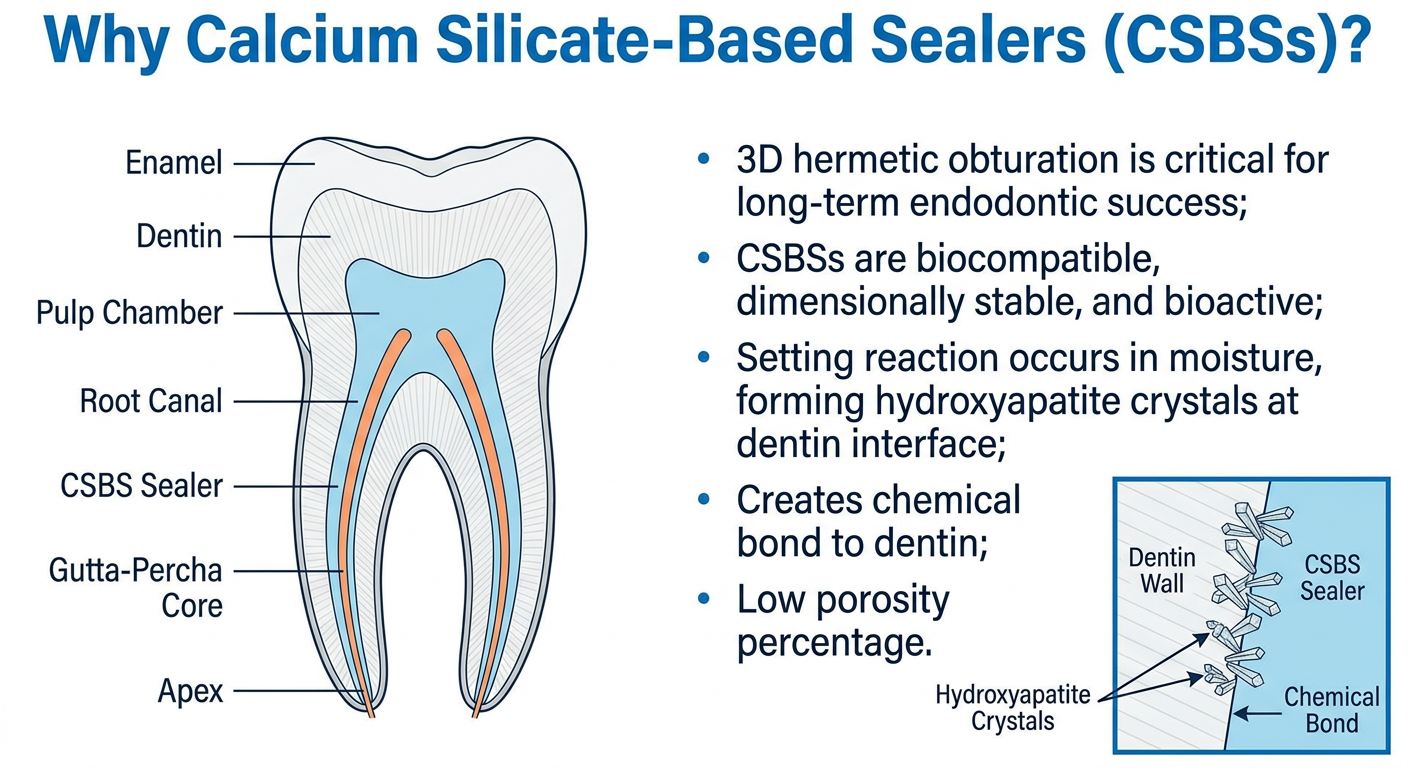 Why Calcium Silicate-Based Sealers (CSBSs)?

Enamel

Dentin

Pulp Chamber

Root Canal

CSBS Sealer

Gutta-Percha Core

Apex

• 3D hermetic obturation is critical for long-term endodontic success;

• CSBSs are biocompatible, dimensionally stable, and bioactive;

• Setting reaction occurs in moisture, forming hydroxyapatite crystals at dentin interface;

• Creates chemical bond to dentin;

• Low porosity percentage.

Dentin Wall

CSBS Sealer

Hydroxyapatite Crystals

Chemical Bond